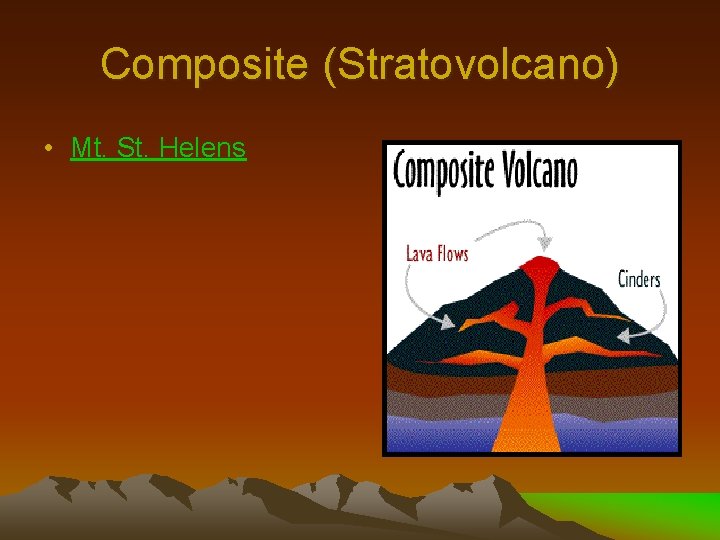 Composite (Stratovolcano)

• Mt. St. Helens

Composite Volcano

Lava Flows

Cinders